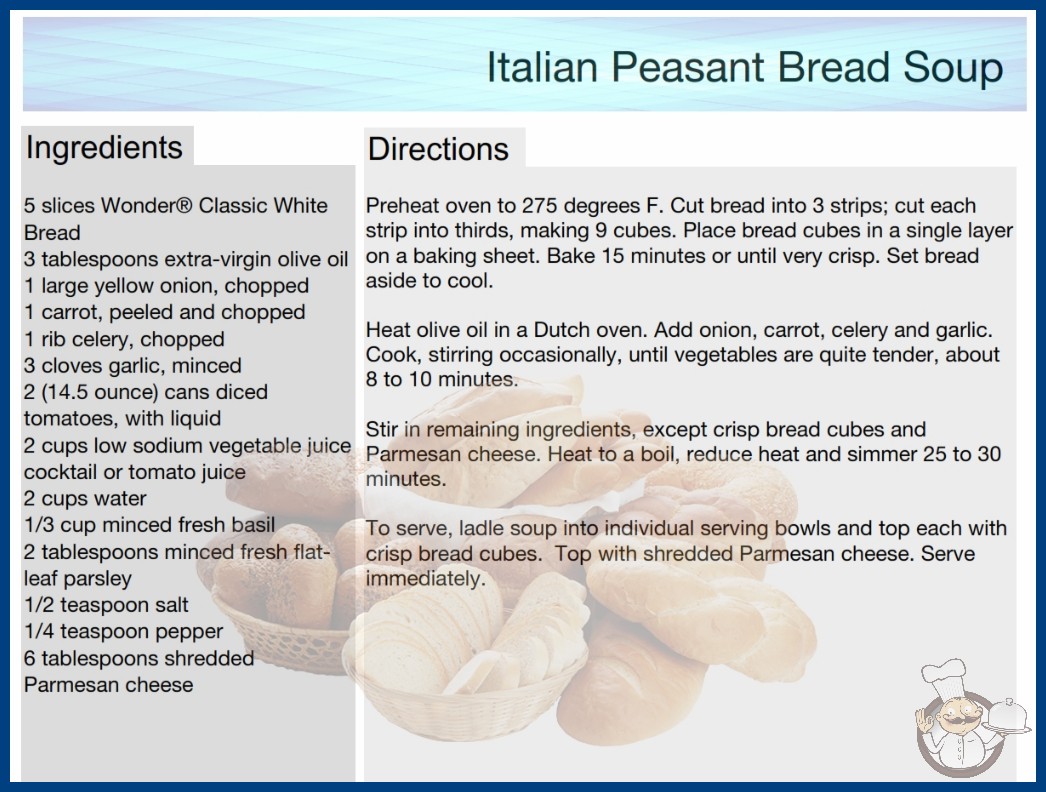 Italian Peasant Bread Soup

Ingredients

5 slices Wonder® Classic White Bread
3 tablespoons extra-virgin olive oil
1 large yellow onion, chopped
1 carrot, peeled and chopped
1 rib celery, chopped
3 cloves garlic, minced
2 (14.5 ounce) cans diced tomatoes, with liquid
2 cups low sodium vegetable juice cocktail or tomato juice
2 cups water
1/3 cup minced fresh basil
2 tablespoons minced fresh flat-leaf parsley
1/2 teaspoon salt
1/4 teaspoon pepper
6 tablespoons shredded Parmesan cheese

Directions

Preheat oven to 275 degrees F. Cut bread into 3 strips; cut each strip into thirds, making 9 cubes. Place bread cubes in a single layer on a baking sheet. Bake 15 minutes or until very crisp. Set bread aside to cool.

Heat olive oil in a Dutch oven. Add onion, carrot, celery and garlic. Cook, stirring occasionally, until vegetables are quite tender, about 8 to 10 minutes.

Stir in remaining ingredients, except crisp bread cubes and Parmesan cheese. Heat to a boil, reduce heat and simmer 25 to 30 minutes.

To serve, ladle soup into individual serving bowls and top each with crisp bread cubes. Top with shredded Parmesan cheese. Serve immediately.